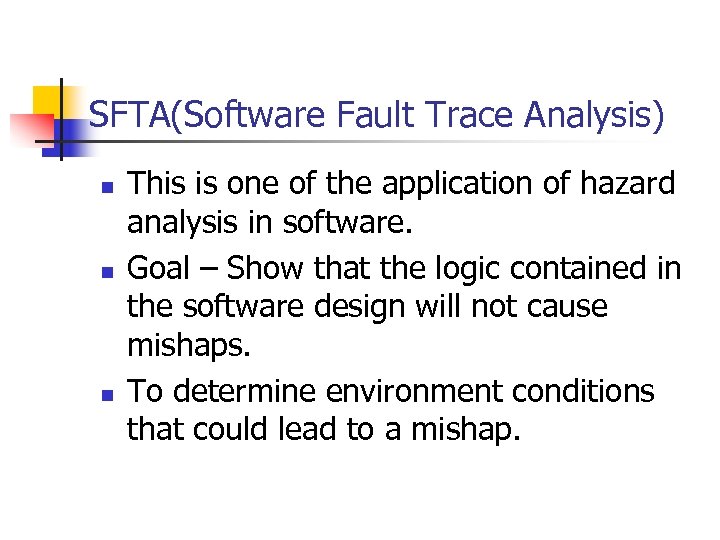 SFTA(Software Fault Trace Analysis)

- This is one of the application of hazard analysis in software.
- Goal – Show that the logic contained in the software design will not cause mishaps.
- To determine environment conditions that could lead to a mishap.